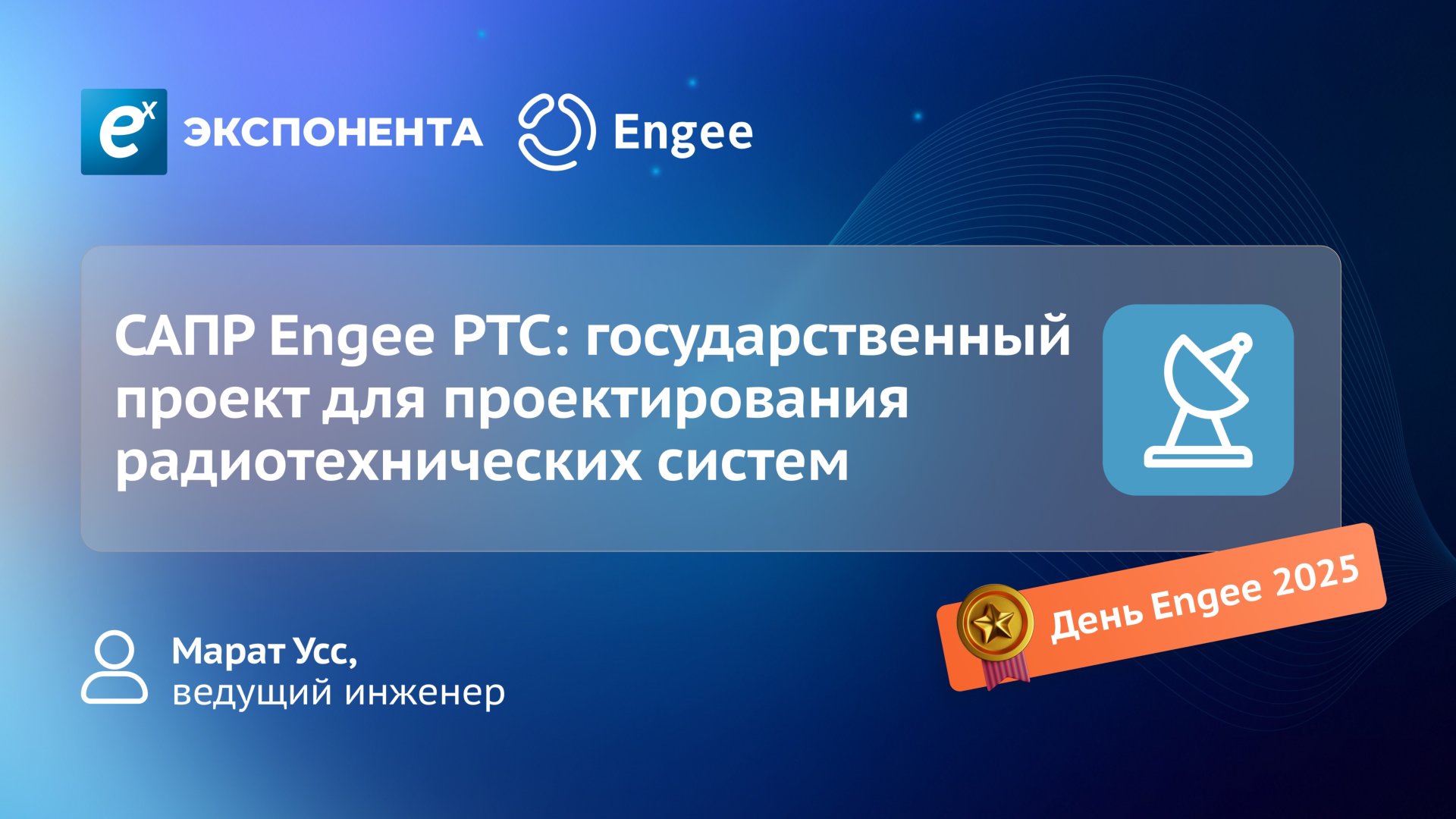 $e^x$ ЭКСПОНЕНТА Engee

САПР Engee РТС: государственный проект для проектирования радиотехнических систем

День Engee 2025

Марат Усс,
ведущий инженер